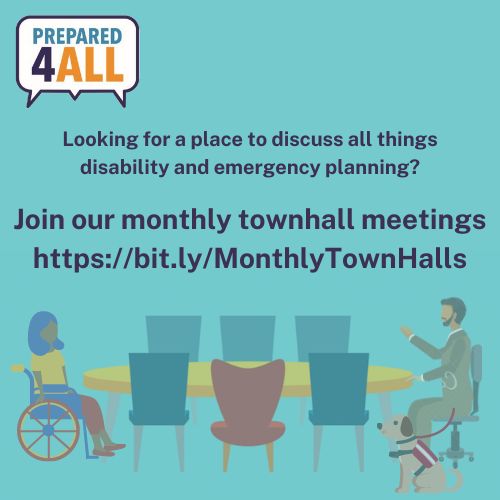 PREPARED
4ALL

Looking for a place to discuss all things disability and emergency planning?

Join our monthly townhall meetings
https://bit.ly/MonthlyTownHalls